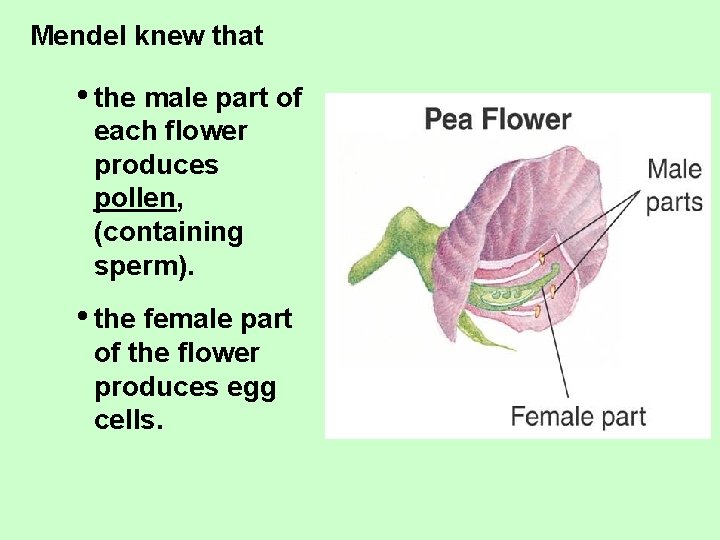 Mendel knew that

• the male part of each flower produces pollen, (containing sperm).

• the female part of the flower produces egg cells.

Pea Flower

Male parts

Female part